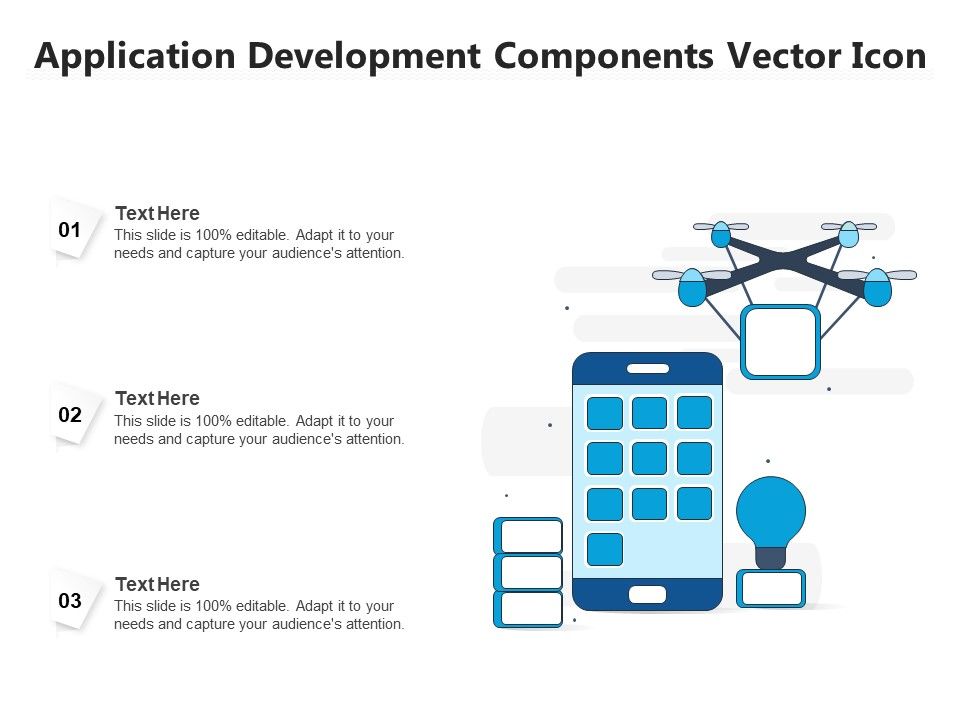 Application Development Components Vector Icon

01

Text Here

This slide is 100% editable. Adapt it to your needs and capture your audience's attention.

02

Text Here

This slide is 100% editable. Adapt it to your needs and capture your audience's attention.

03

Text Here

This slide is 100% editable. Adapt it to your needs and capture your audience's attention.